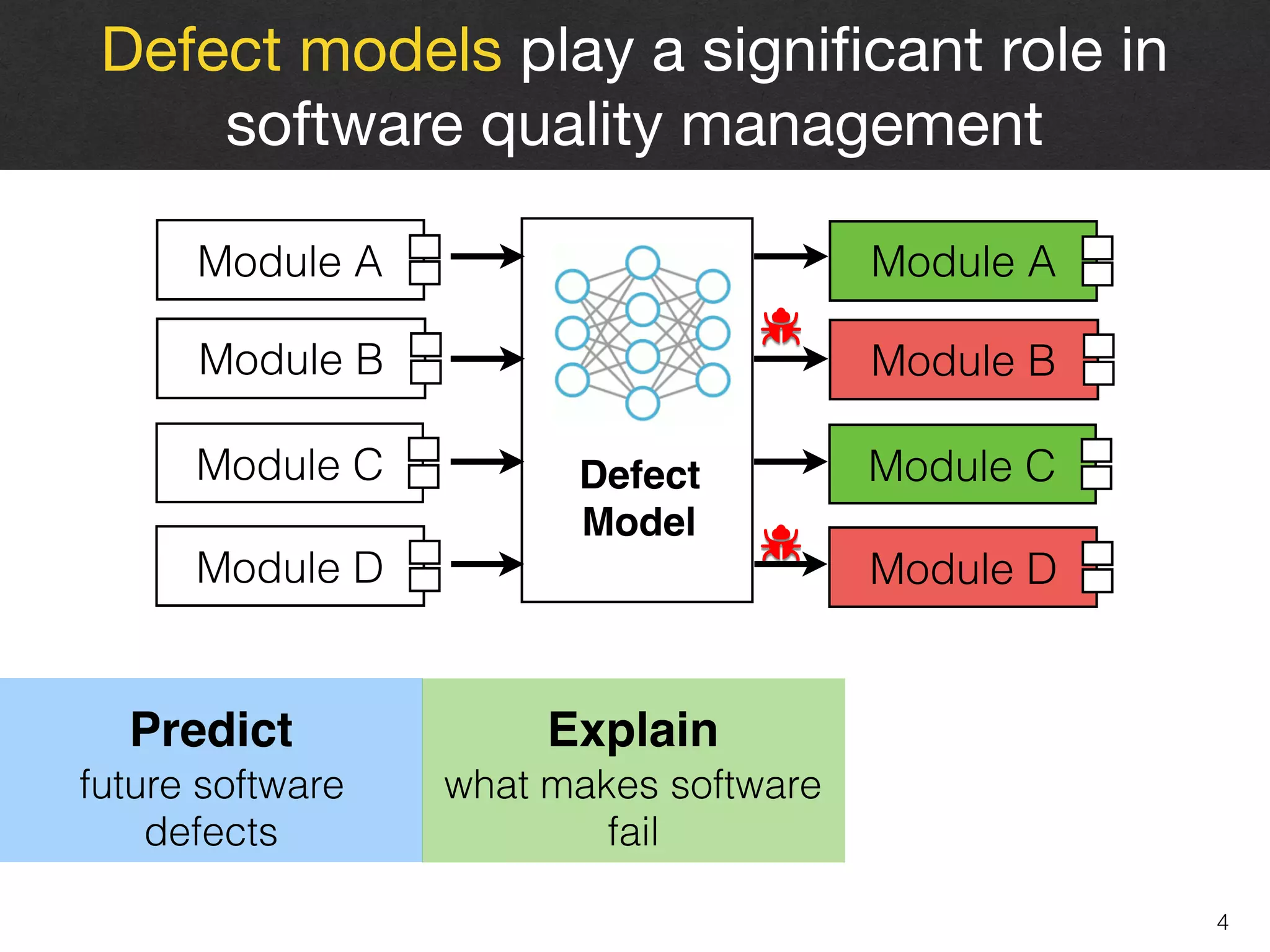 Defect models play a significant role in software quality management

Module A

Module B

Module C

Module D

Defect Model

Module A

Module B

Module C

Module D

Predict
future software defects

Explain
what makes software fail

4